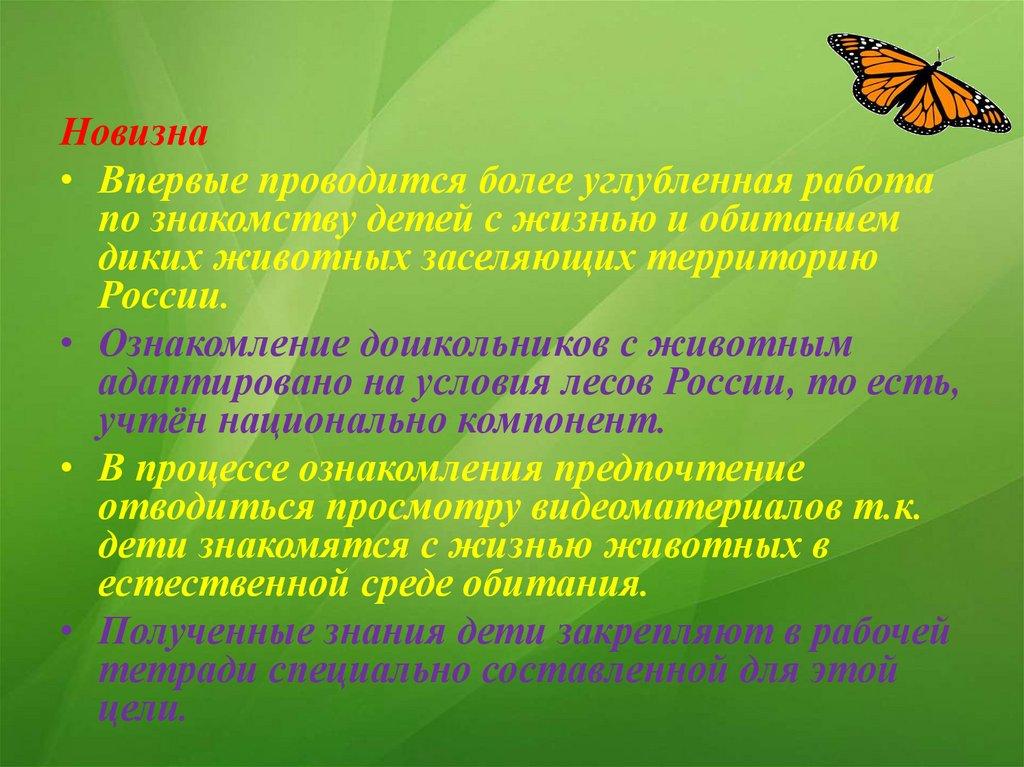 Новизна

• Впервые проводится более углубленная работа по знакомству детей с жизнью и обитанием диких животных заселяющих территорию России.

• Ознакомление дошкольников с животным адаптировано на условия лесов России, то есть, учтён национально компонент.

• В процессе ознакомления предпочтение отводиться просмотру видеоматериалов т.к. дети знакомятся с жизнью животных в естественной среде обитания.

• Полученные знания дети закрепляют в рабочей тетради специально составленной для этой цели.